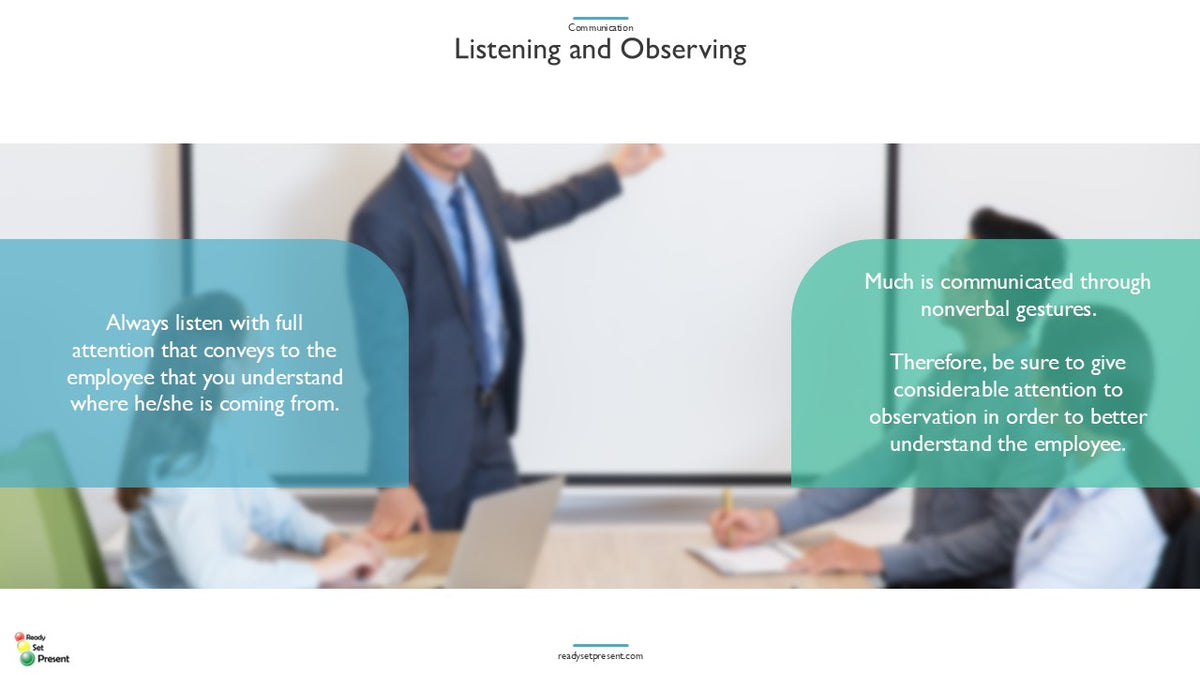 Communication
Listening and Observing

Always listen with full attention that conveys to the employee that you understand where he/she is coming from.

Much is communicated through nonverbal gestures.

Therefore, be sure to give considerable attention to observation in order to better understand the employee.

Ready Set Present

readysetpresent.com